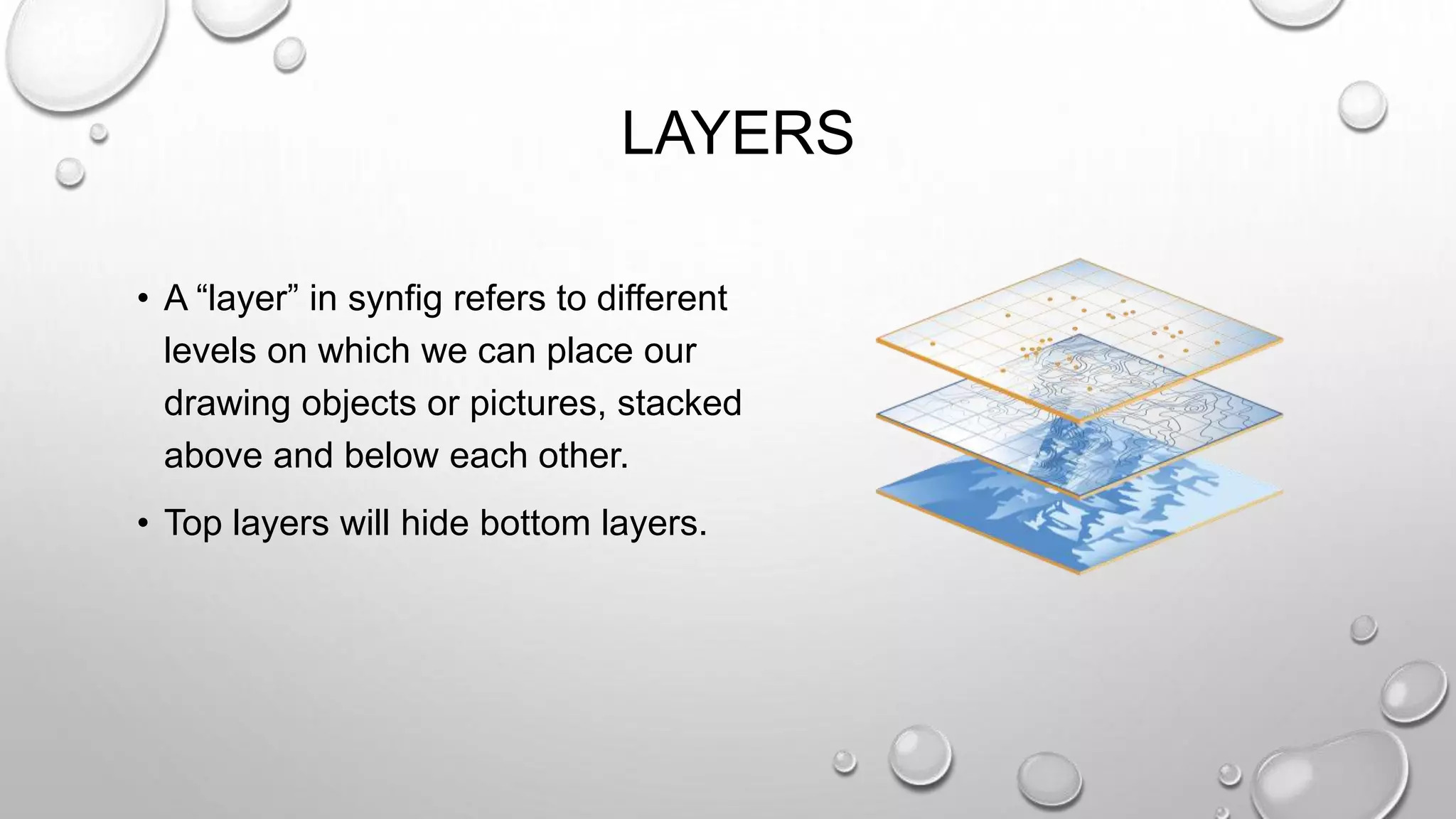 LAYERS

• A “layer” in synfig refers to different levels on which we can place our drawing objects or pictures, stacked above and below each other.

• Top layers will hide bottom layers.